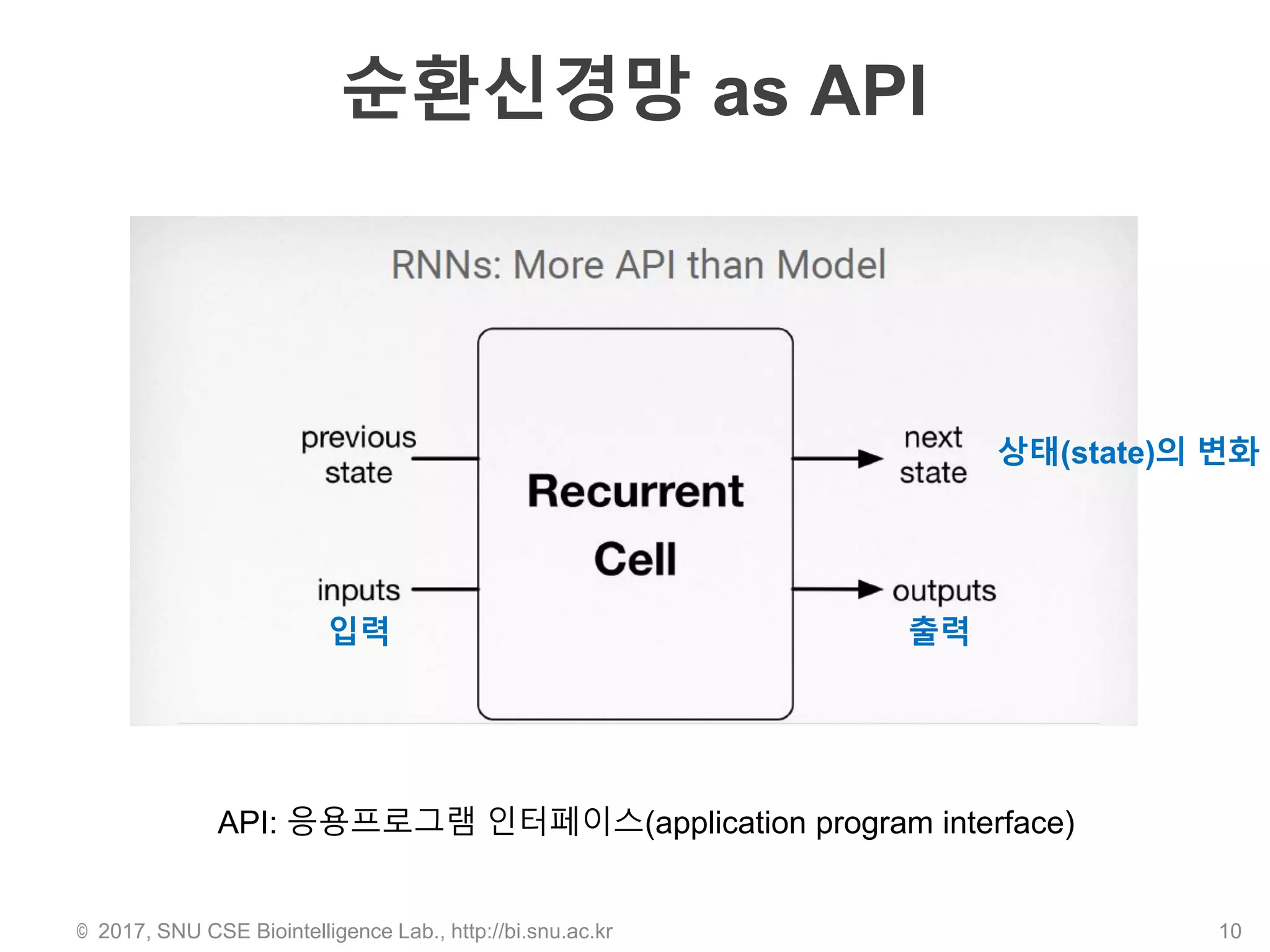 순환신경망 as API

RNNs: More API than Model

previous state

Recurrent Cell

next state

상태(state)의 변화

inputs
입력

outputs
출력

API: 응용프로그램 인터페이스(application program interface)

© 2017, SNU CSE Biointelligence Lab., http://bi.snu.ac.kr

10